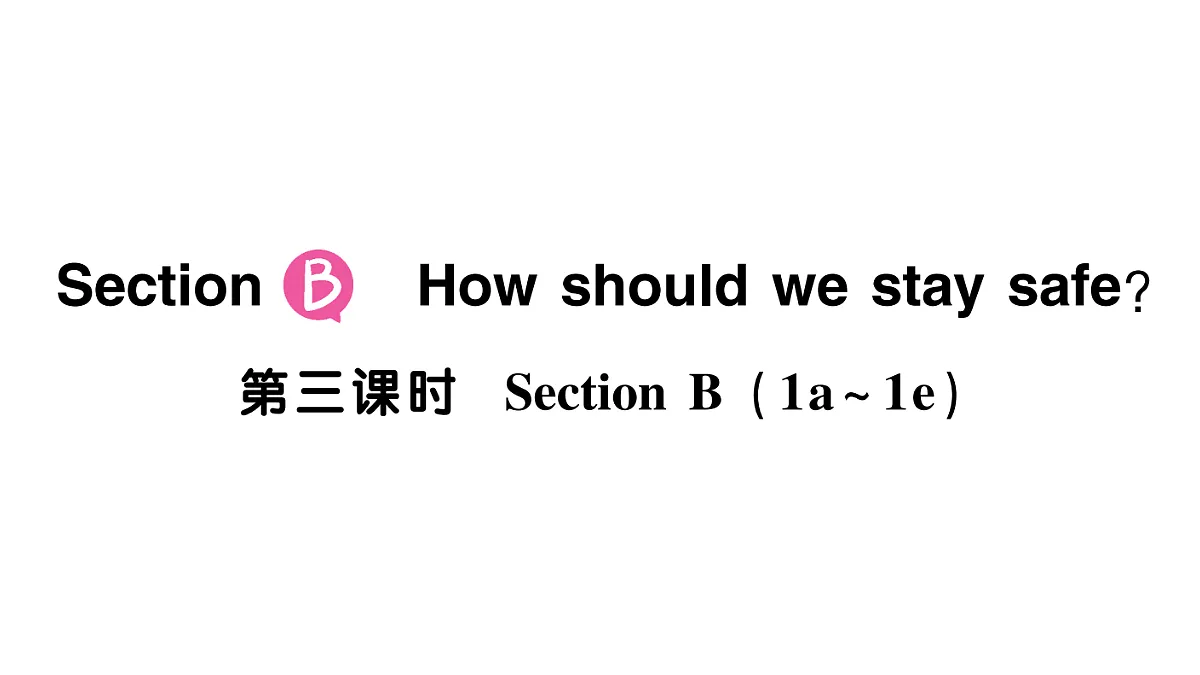 Section B How should we stay safe?

第三课时 Section B（1a～1e）